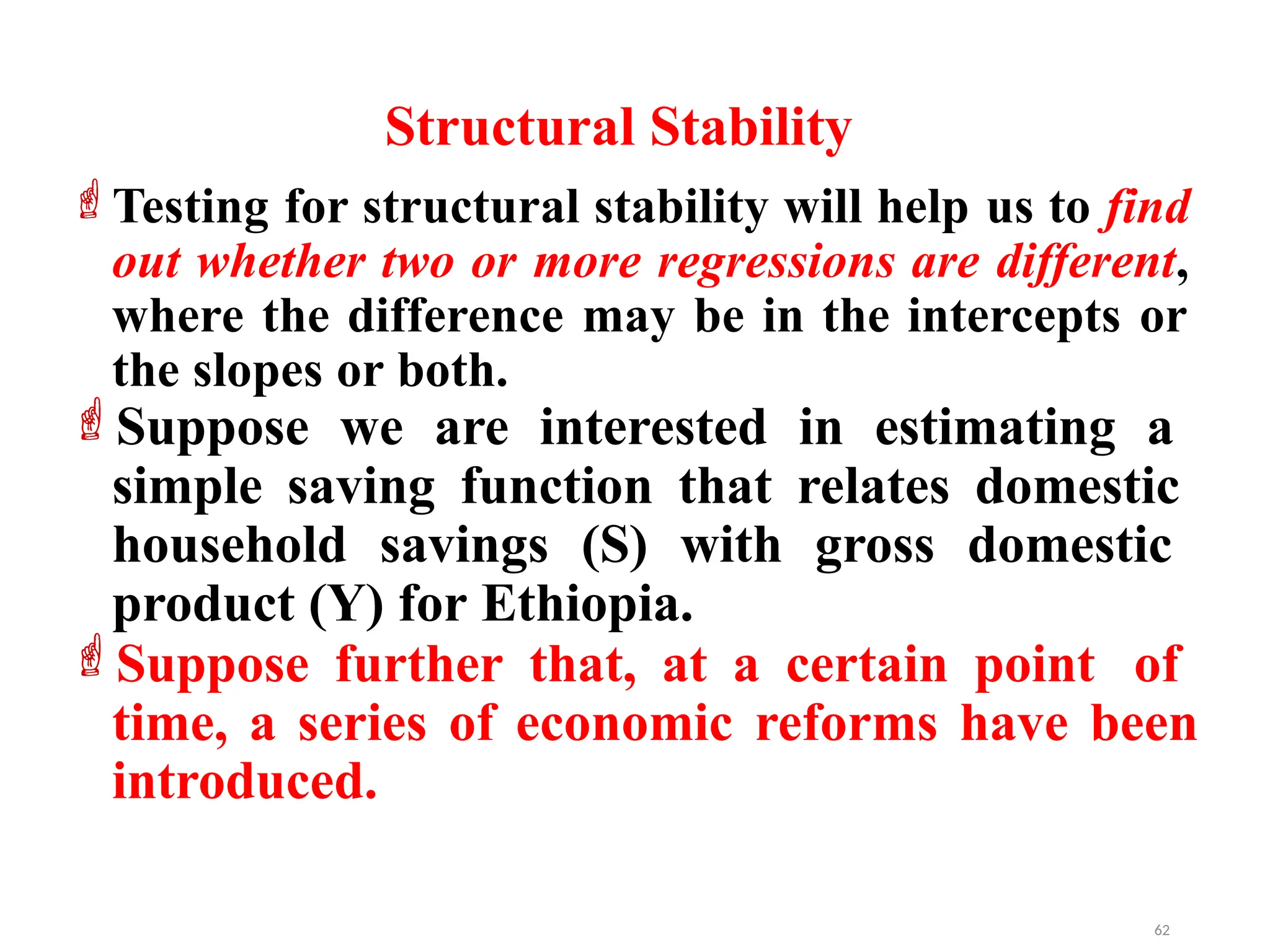 Structural Stability

☝ Testing for structural stability will help us to find out whether two or more regressions are different, where the difference may be in the intercepts or the slopes or both.

☝ Suppose we are interested in estimating a simple saving function that relates domestic household savings (S) with gross domestic product (Y) for Ethiopia.

☝ Suppose further that, at a certain point of time, a series of economic reforms have been introduced.

62